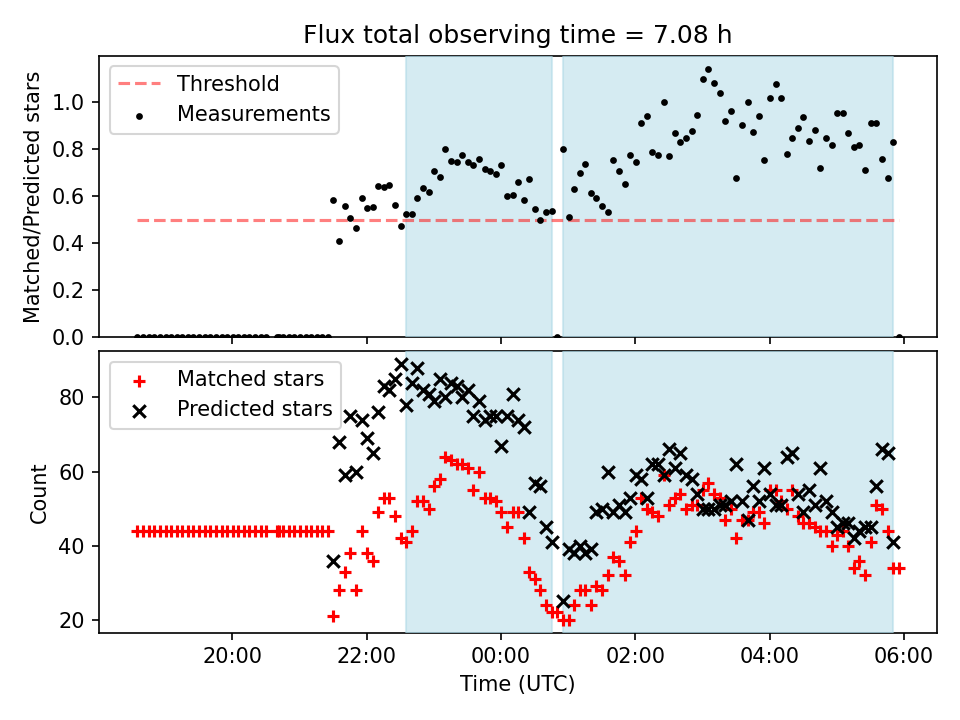 Flux total observing time = 7.08 h

Threshold
Measurements

Matched/Predicted stars

1.0
0.8
0.6
0.4
0.2
0.0

Matched stars
Predicted stars

Count

80
60
40
20

20:00
22:00
00:00
02:00
04:00
06:00

Time (UTC)